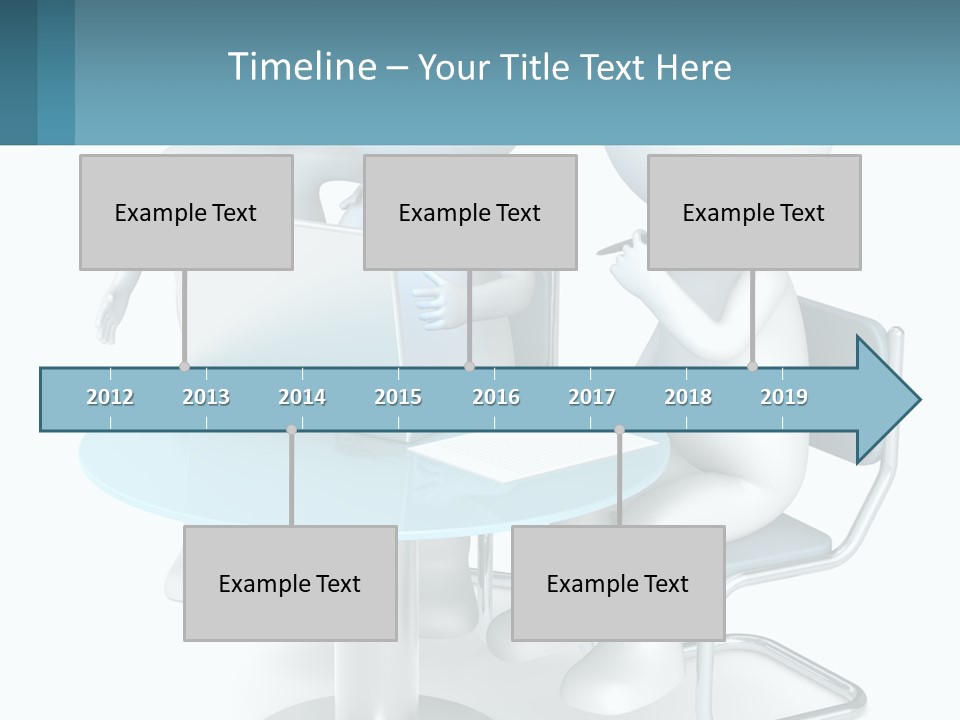 Timeline – Your Title Text Here

Example Text

Example Text

Example Text

2012 2013 2014 2015 2016 2017 2018 2019

Example Text

Example Text